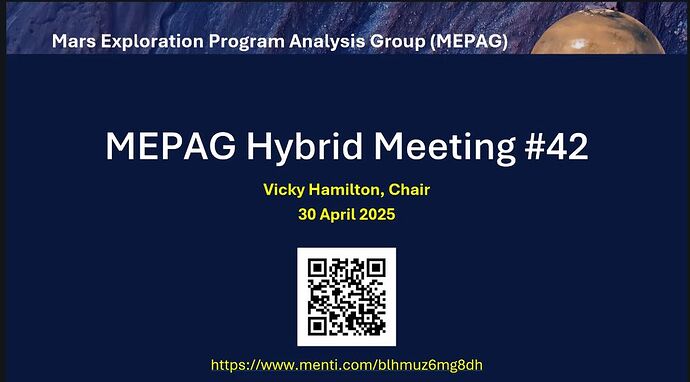 Mars Exploration Program Analysis Group (MEPAG)

MEPAG Hybrid Meeting #42

Vicky Hamilton, Chair
30 April 2025

https://www.menti.com/blhmuz6mg8dh